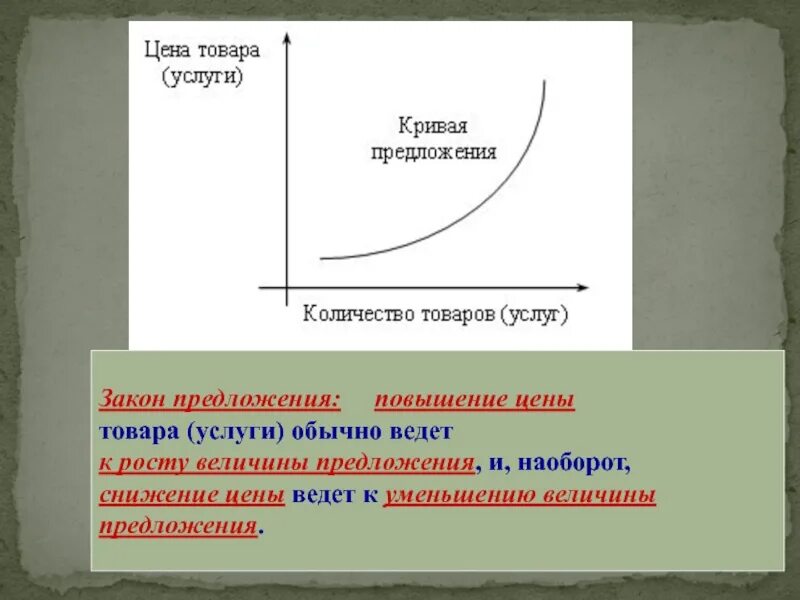 Цена товара (услуги)

Кривая предложения

Количество товаров (услуг)

Закон предложения: повышение цены товара (услуги) обычно ведет к росту величины предложения, и, наоборот, снижение цены ведет к уменьшению величины предложения.